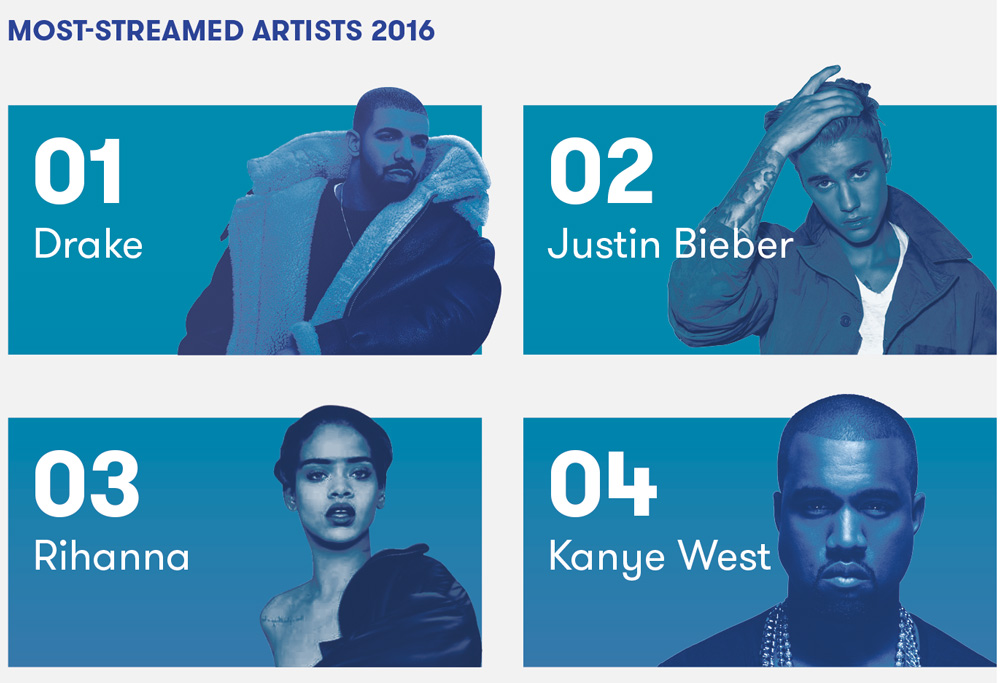 MOST-STREAMED ARTISTS 2016

01
Drake

02
Justin Bieber

03
Rihanna

04
Kanye West